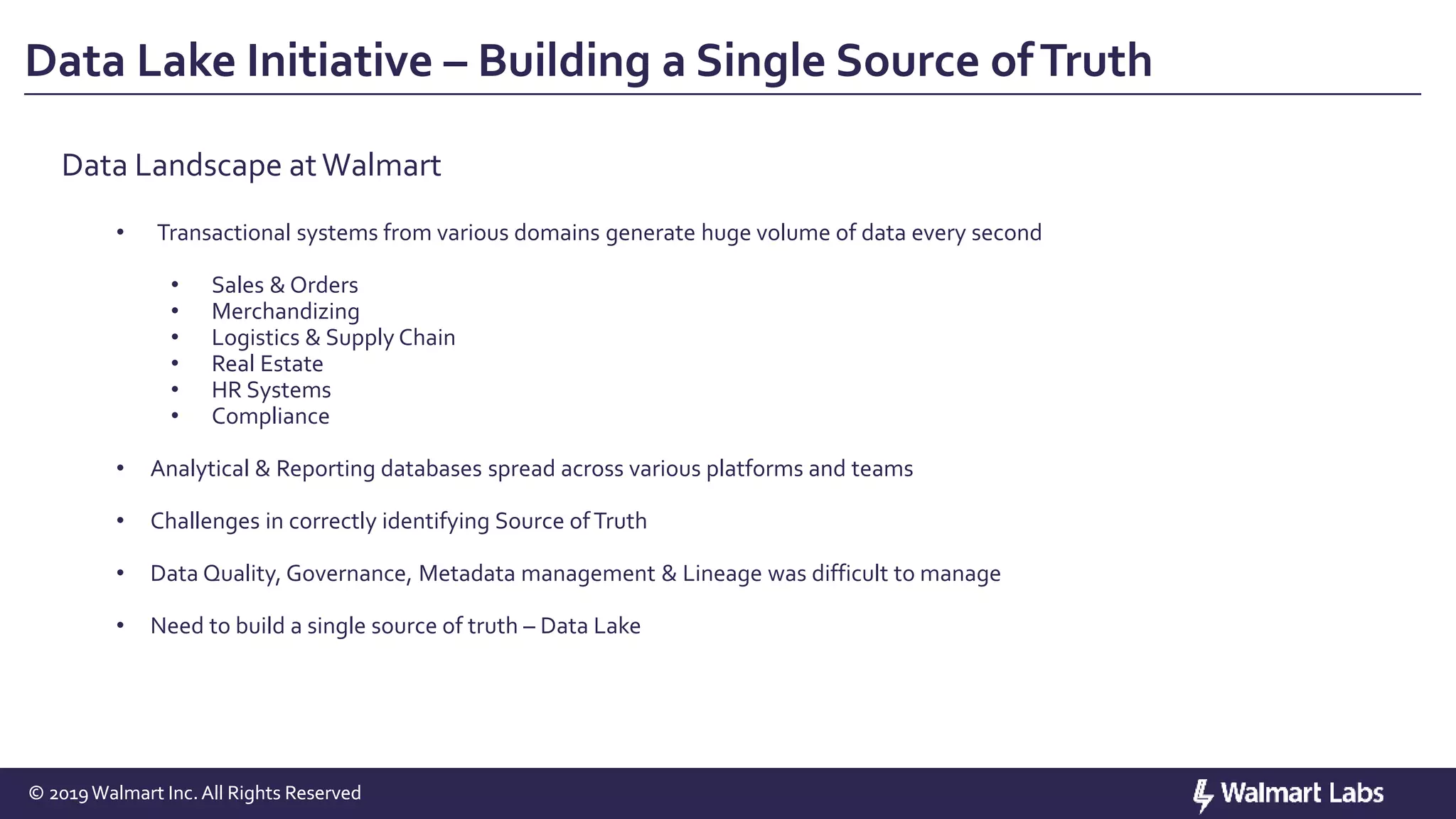 Data Lake Initiative – Building a Single Source of Truth

Data Landscape at Walmart

• Transactional systems from various domains generate huge volume of data every second

• Sales & Orders
• Merchandizing
• Logistics & Supply Chain
• Real Estate
• HR Systems
• Compliance

• Analytical & Reporting databases spread across various platforms and teams

• Challenges in correctly identifying Source of Truth

• Data Quality, Governance, Metadata management & Lineage was difficult to manage

• Need to build a single source of truth – Data Lake

© 2019 Walmart Inc. All Rights Reserved

Walmart Labs